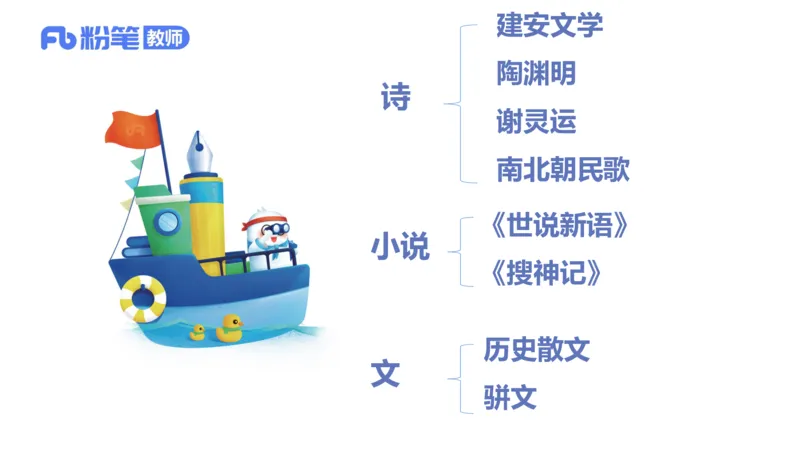 Fb 粉笔 教师

诗

建安文学

陶渊明

谢灵运

南北朝民歌

小说

《世说新语》

《搜神记》

文

历史散文

骈文